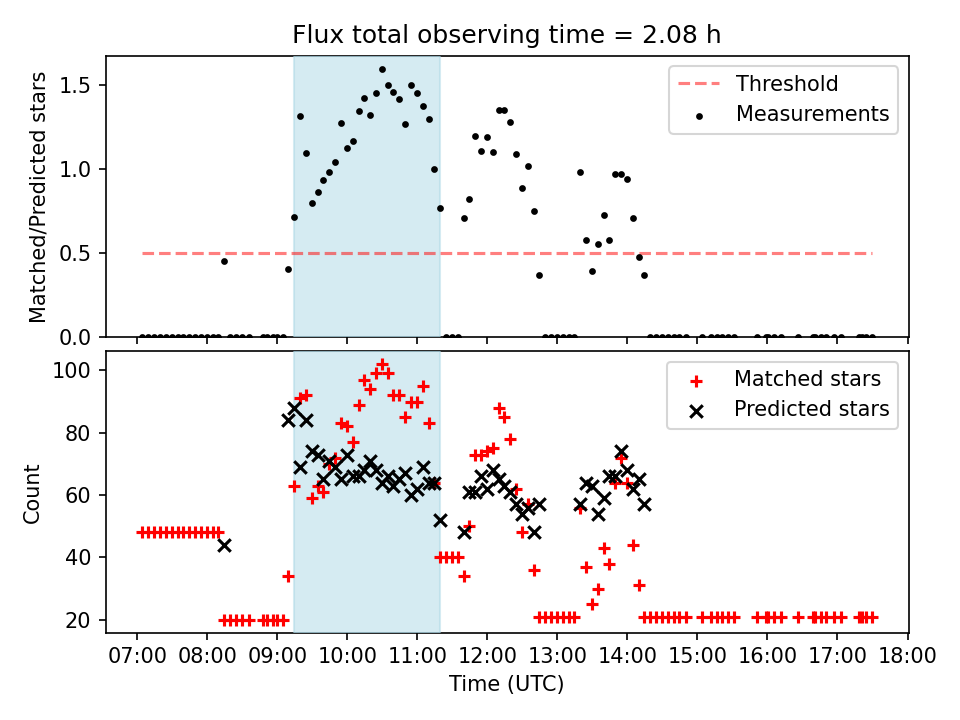 Flux total observing time = 2.08 h

Matched/Predicted stars

1.5
1.0
0.5
0.0

Threshold
Measurements

Count

100
80
60
40
20

Matched stars
Predicted stars

07:00 08:00 09:00 10:00 11:00 12:00 13:00 14:00 15:00 16:00 17:00 18:00

Time (UTC)